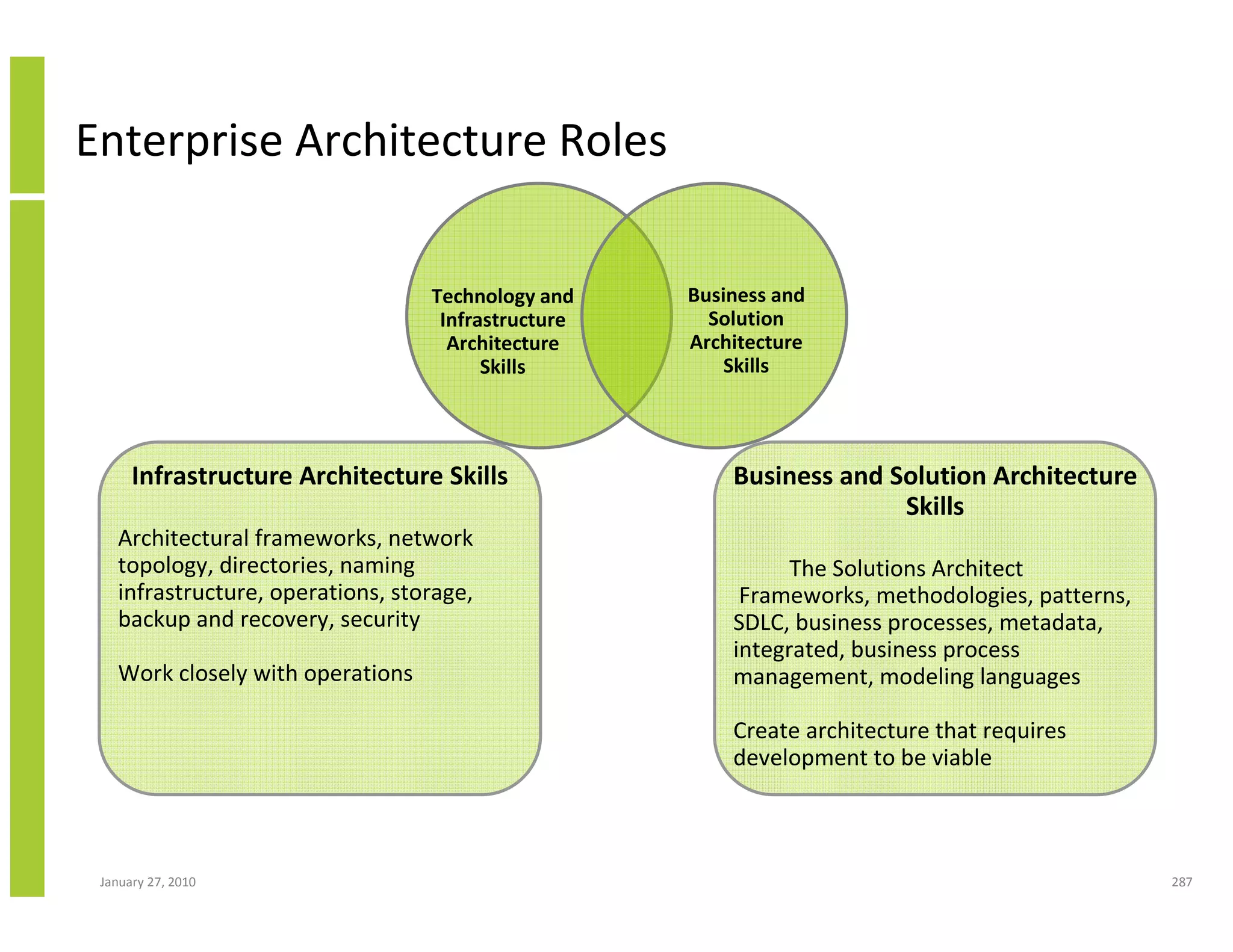 Enterprise Architecture Roles

Technology and Infrastructure Architecture Skills

Business and Solution Architecture Skills

Infrastructure Architecture Skills

Architectural frameworks, network topology, directories, naming infrastructure, operations, storage, backup and recovery, security

Work closely with operations

Business and Solution Architecture Skills

The Solutions Architect Frameworks, methodologies, patterns, SDLC, business processes, metadata, integrated, business process management, modeling languages

Create architecture that requires development to be viable

January 27, 2010

287